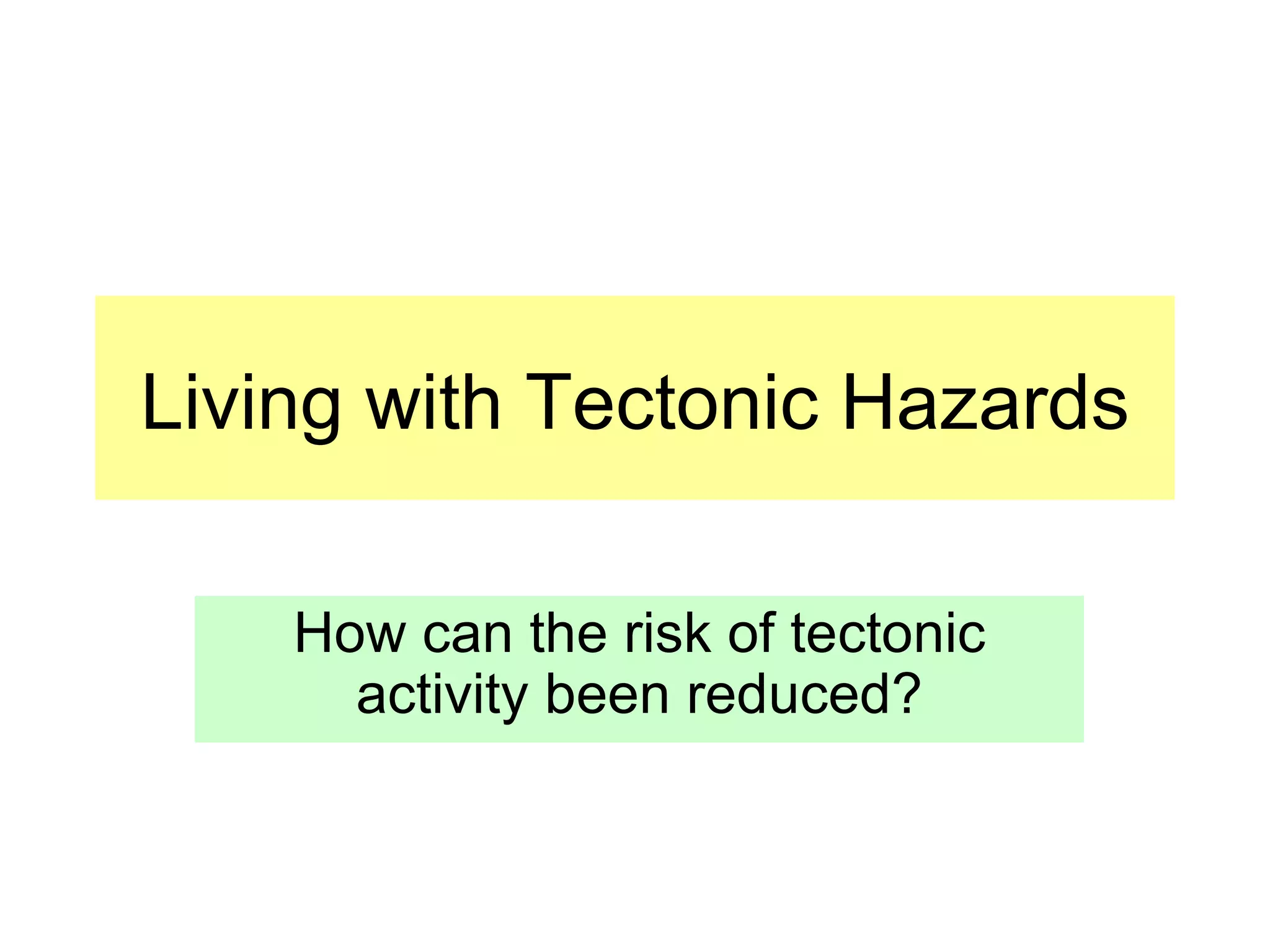 Living with Tectonic Hazards

How can the risk of tectonic activity been reduced?